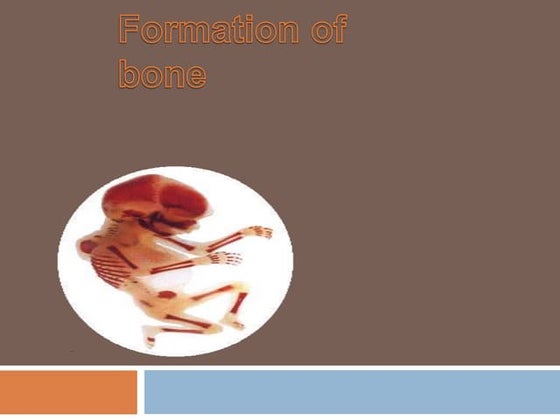 Formation of bone